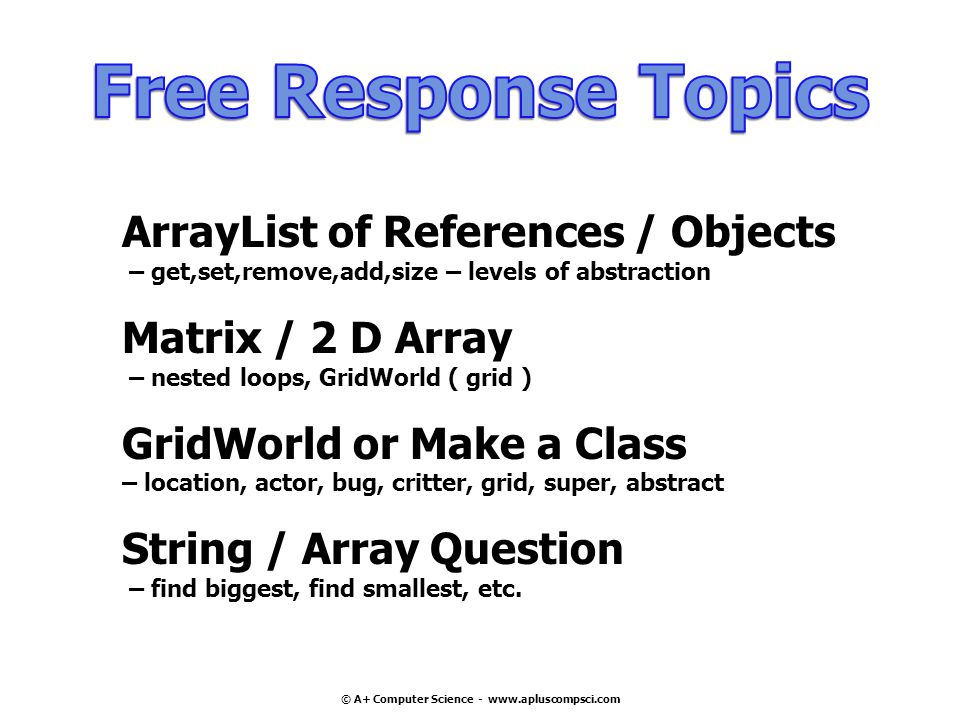 Free Response Topics

ArrayList of References / Objects
– get,set,remove,add,size – levels of abstraction

Matrix / 2 D Array
– nested loops, GridWorld ( grid )

GridWorld or Make a Class
– location, actor, bug, critter, grid, super, abstract

String / Array Question
– find biggest, find smallest, etc.

© A+ Computer Science - www.apluscompsci.com